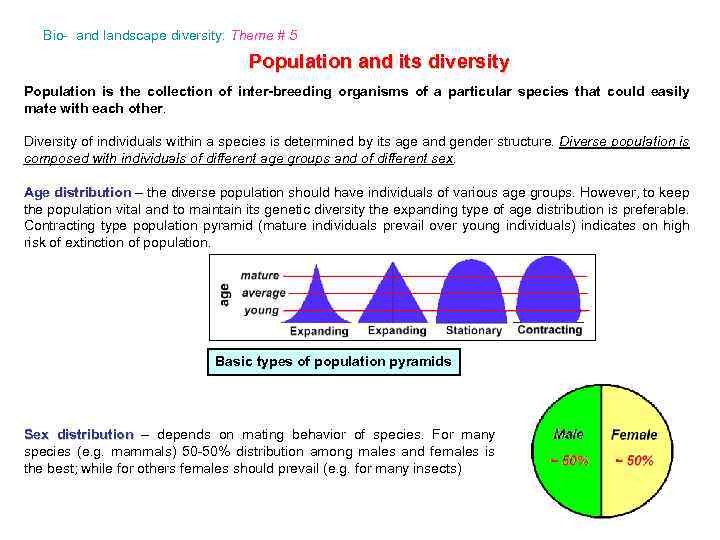 Bio- and landscape diversity: Theme # 5

Population and its diversity

Population is the collection of inter-breeding organisms of a particular species that could easily mate with each other.

Diversity of individuals within a species is determined by its age and gender structure. Diverse population is composed with individuals of different age groups and of different sex.

Age distribution – the diverse population should have individuals of various age groups. However, to keep the population vital and to maintain its genetic diversity the expanding type of age distribution is preferable. Contracting type population pyramid (mature individuals prevail over young individuals) indicates on high risk of extinction of population.

age
mature
average
young
Expanding
Expanding
Stationary
Contracting

Basic types of population pyramids

Sex distribution – depends on mating behavior of species. For many species (e.g. mammals) 50-50% distribution among males and females is the best; while for others females should prevail (e.g. for many insects).

Male
~ 50%
Female
~ 50%